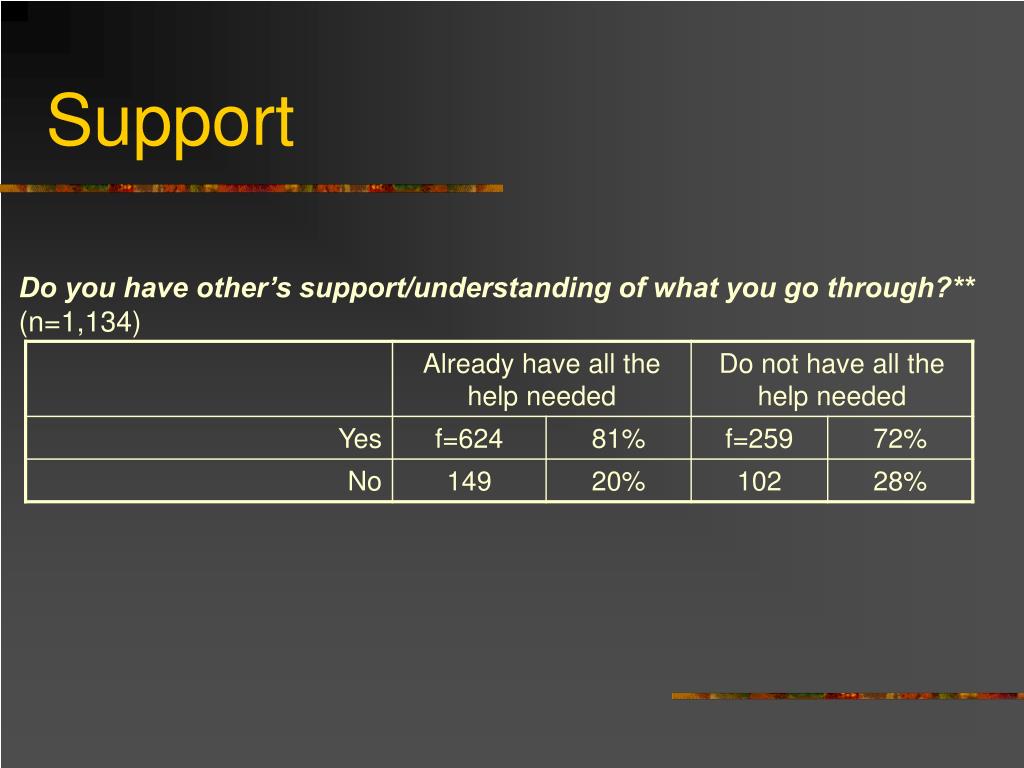 Support

Do you have other's support/understanding of what you go through?**
(n=1,134)

| | Already have all the help needed | | Do not have all the help needed | |
|---|---|---|---|---|
| Yes | f=624 | 81% | f=259 | 72% |
| No | 149 | 20% | 102 | 28% |